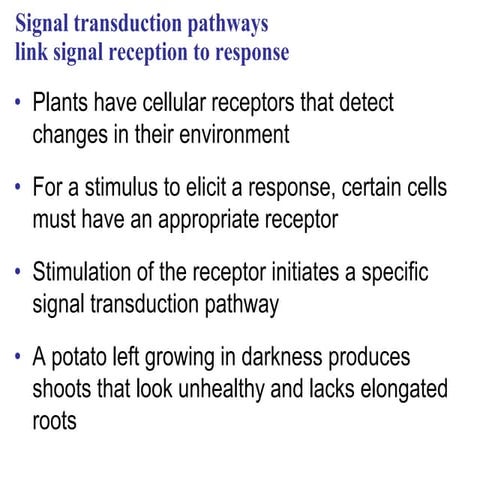 Signal transduction pathways link signal reception to response

• Plants have cellular receptors that detect changes in their environment

• For a stimulus to elicit a response, certain cells must have an appropriate receptor

• Stimulation of the receptor initiates a specific signal transduction pathway

• A potato left growing in darkness produces shoots that look unhealthy and lacks elongated roots